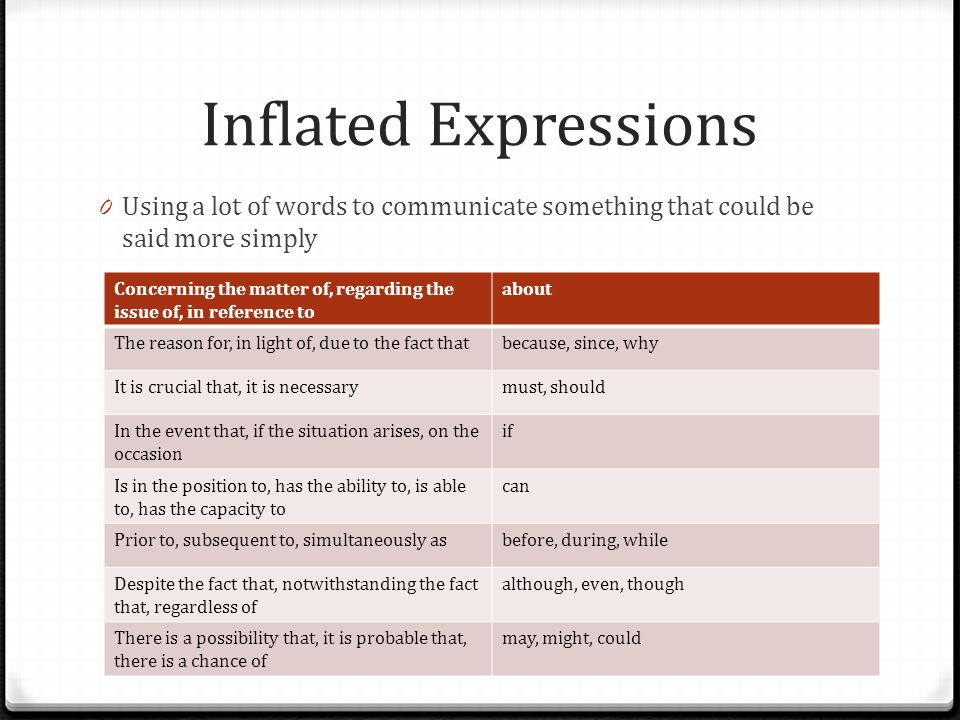 Inflated Expressions

0 Using a lot of words to communicate something that could be said more simply

| Concerning the matter of, regarding the issue of, in reference to | about |
|---|---|
| The reason for, in light of, due to the fact that | because, since, why |
| It is crucial that, it is necessary | must, should |
| In the event that, if the situation arises, on the occasion | if |
| Is in the position to, has the ability to, is able to, has the capacity to | can |
| Prior to, subsequent to, simultaneously as | before, during, while |
| Despite the fact that, notwithstanding the fact that, regardless of | although, even, though |
| There is a possibility that, it is probable that, there is a chance of | may, might, could |